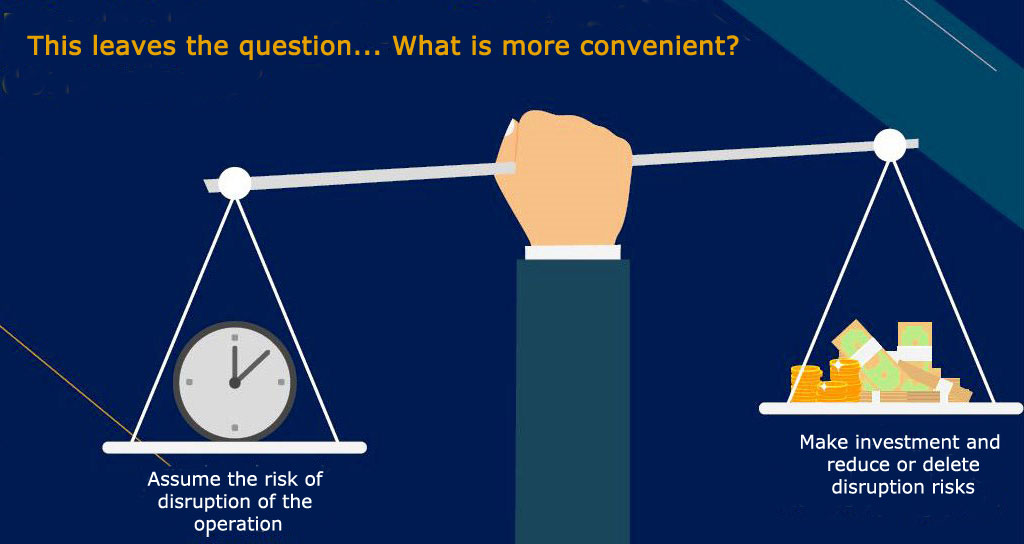 This leaves the question... What is more convenient?

Assume the risk of disruption of the operation

Make investment and reduce or delete disruption risks